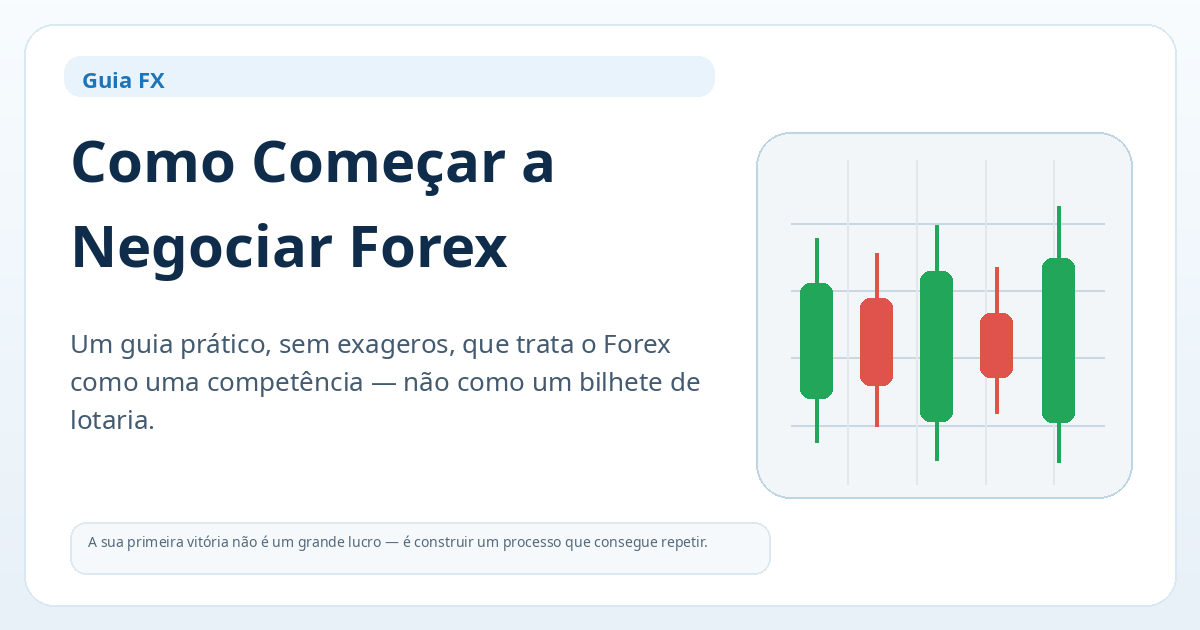 Guia FX

Como Começar a Negociar Forex

Um guia prático, sem exageros, que trata o Forex como uma competência — não como um bilhete de lotaria.

A sua primeira vitória não é um grande lucro — é construir um processo que consegue repetir.